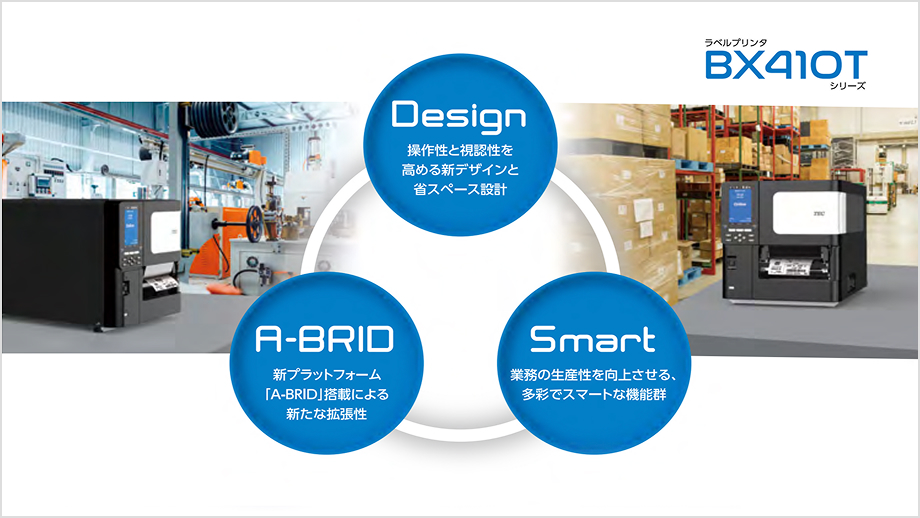 ラベルプリンタ
BX410T
シリーズ

Design
操作性と視認性を高める新デザインと省スペース設計

A-BRID
新プラットフォーム「A-BRID」搭載による新たな拡張性

Smart
業務の生産性を向上させる、多彩でスマートな機能群